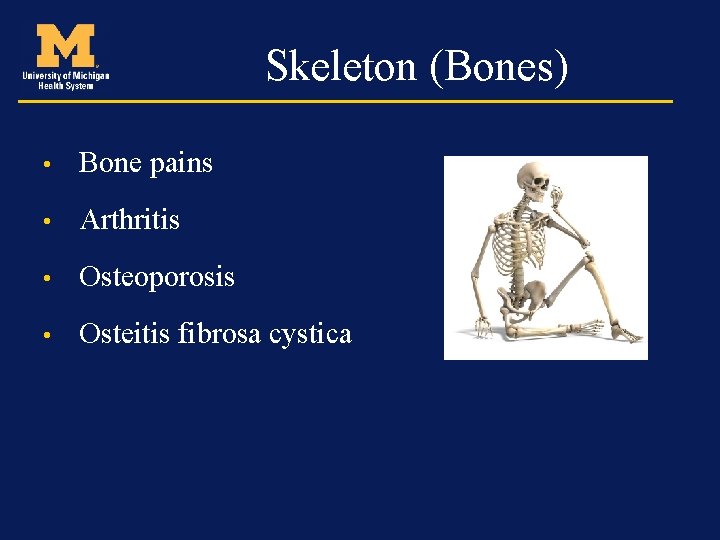 M
University of Michigan
Health System

Skeleton (Bones)

• Bone pains
• Arthritis
• Osteoporosis
• Osteitis fibrosa cystica